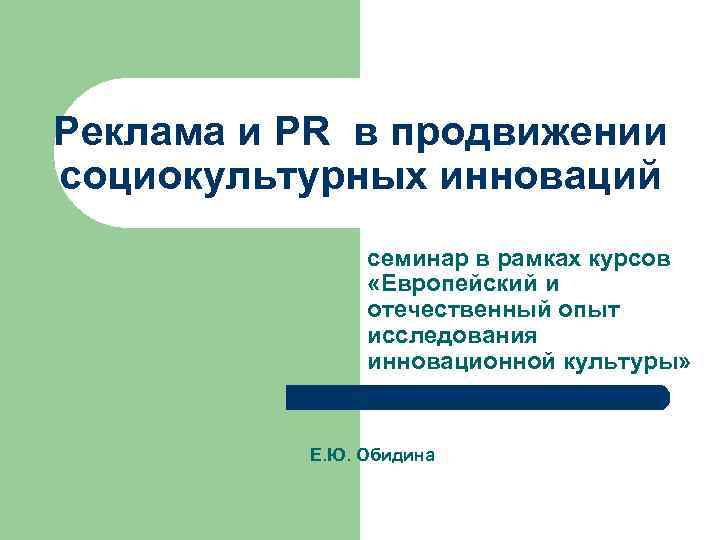 Реклама и PR в продвижении социокультурных инноваций

семинар в рамках курсов «Европейский и отечественный опыт исследования инновационной культуры»

Е.Ю. Обидина